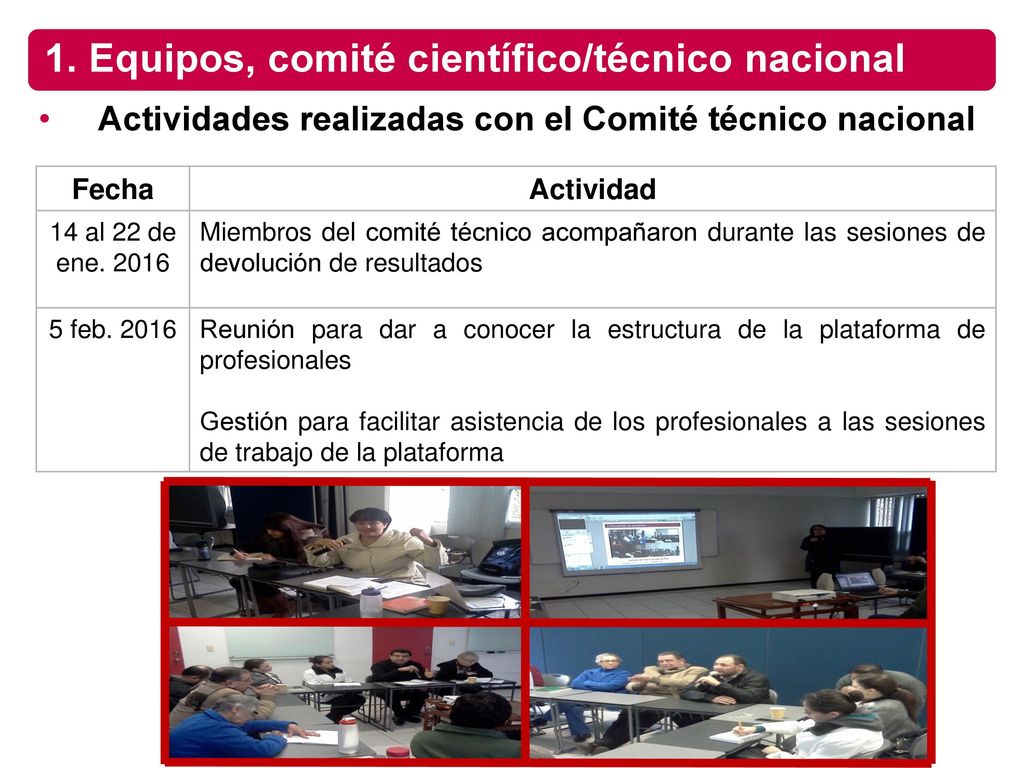 1. Equipos, comité científico/técnico nacional

• Actividades realizadas con el Comité técnico nacional

| Fecha | Actividad |
|---|---|
| 14 al 22 de ene. 2016 | Miembros del comité técnico acompañaron durante las sesiones de devolución de resultados |
| 5 feb. 2016 | Reunión para dar a conocer la estructura de la plataforma de profesionales<br><br>Gestión para facilitar asistencia de los profesionales a las sesiones de trabajo de la plataforma |